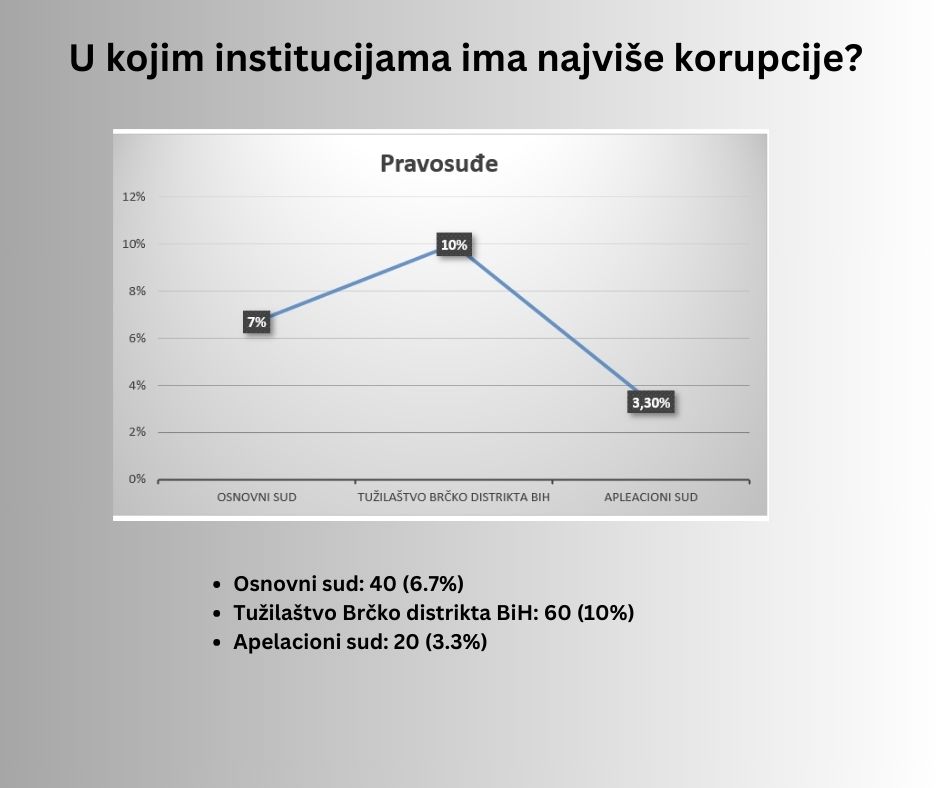 U kojim institucijama ima najviše korupcije?

Pravosuđe

12%
10%
8%
6%
4%
2%
0%

7%
10%
3,30%

OSNOVNI SUD
TUŽILAŠTVO BRČKO DISTRIKTA BIH
APLEACIONI SUD

• Osnovni sud: 40 (6.7%)
• Tužilaštvo Brčko distrikta BiH: 60 (10%)
• Apelacioni sud: 20 (3.3%)